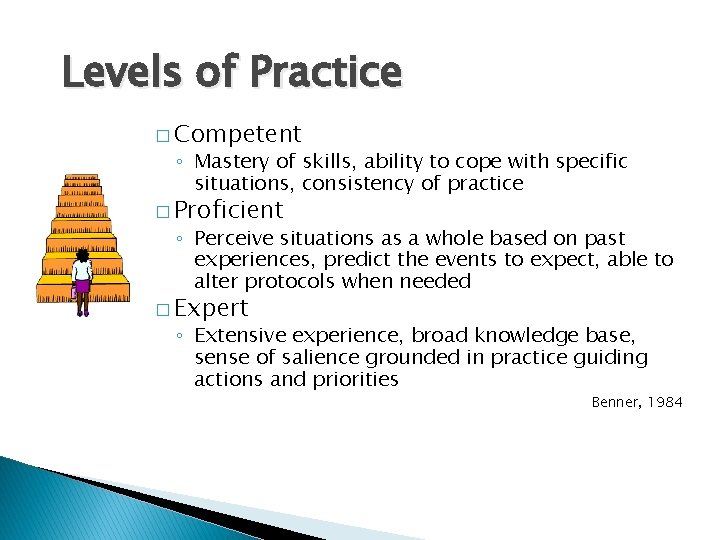 Levels of Practice

□ Competent
◦ Mastery of skills, ability to cope with specific situations, consistency of practice

□ Proficient
◦ Perceive situations as a whole based on past experiences, predict the events to expect, able to alter protocols when needed

□ Expert
◦ Extensive experience, broad knowledge base, sense of salience grounded in practice guiding actions and priorities

Benner, 1984